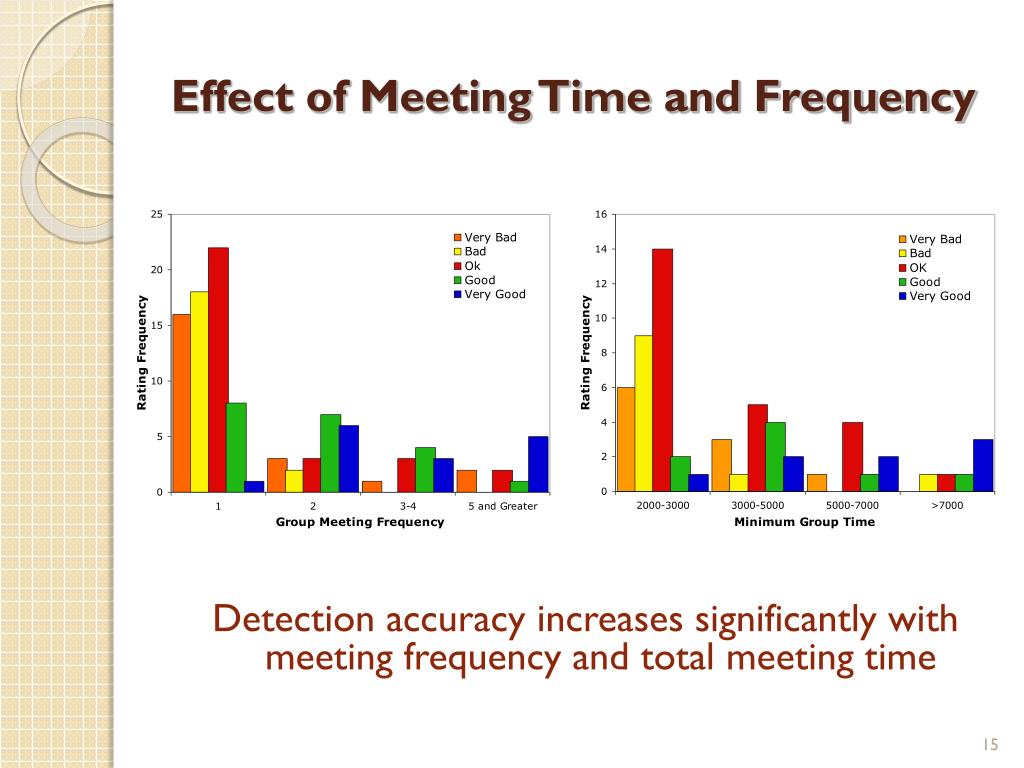 Effect of Meeting Time and Frequency

25
20
15
10
5
0
Rating Frequency
Very Bad
Bad
Ok
Good
Very Good
1
2
3-4
5 and Greater
Group Meeting Frequency

16
14
12
10
8
6
4
2
0
Rating Frequency
Very Bad
Bad
OK
Good
Very Good
2000-3000
3000-5000
5000-7000
>7000
Minimum Group Time

Detection accuracy increases significantly with meeting frequency and total meeting time

15